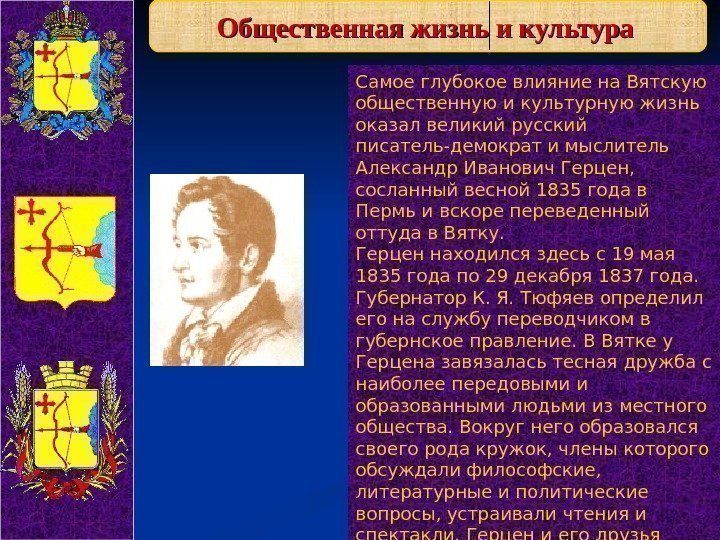 Общественная жизнь и культура

Самое глубокое влияние на Вятскую общественную и культурную жизнь оказал великий русский писатель-демократ и мыслитель Александр Иванович Герцен, сосланный весной 1835 года в Пермь и вскоре переведенный оттуда в Вятку.
Герцен находился здесь с 19 мая 1835 года по 29 декабря 1837 года. Губернатор К. Я. Тюфяев определил его на службу переводчиком в губернское правление. В Вятке у Герцена завязалась тесная дружба с наиболее передовыми и образованными людьми из местного общества. Вокруг него образовался своего рода кружок, члены которого обсуждали философские, литературные и политические вопросы, устраивали чтения и спектакли. Герцен и его друзья